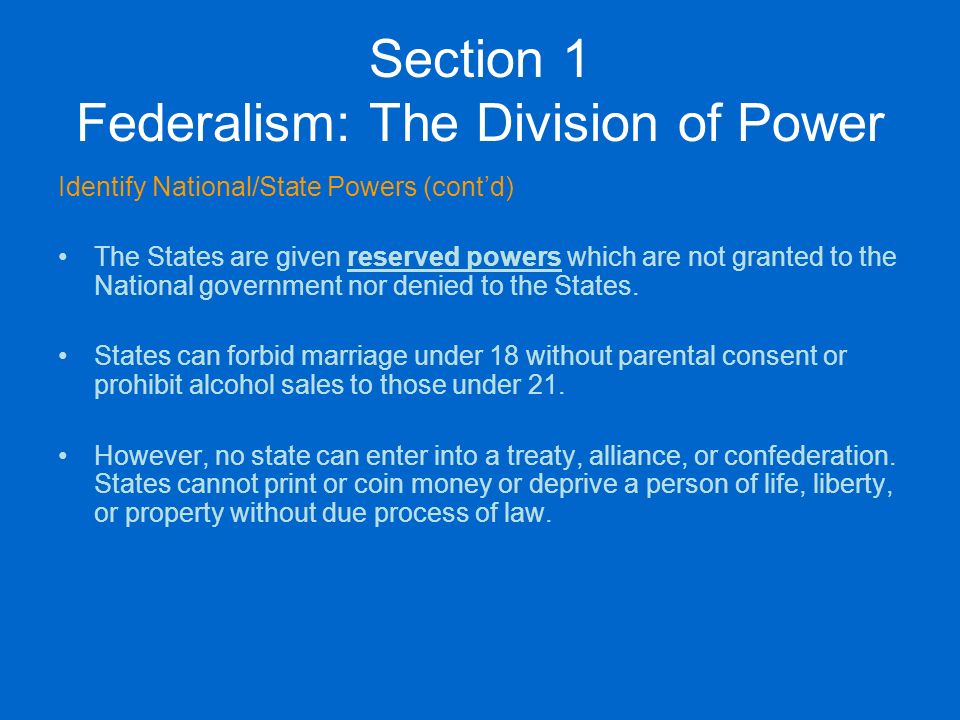 Section 1
Federalism: The Division of Power

Identify National/State Powers (cont'd)

• The States are given reserved powers which are not granted to the National government nor denied to the States.

• States can forbid marriage under 18 without parental consent or prohibit alcohol sales to those under 21.

• However, no state can enter into a treaty, alliance, or confederation. States cannot print or coin money or deprive a person of life, liberty, or property without due process of law.